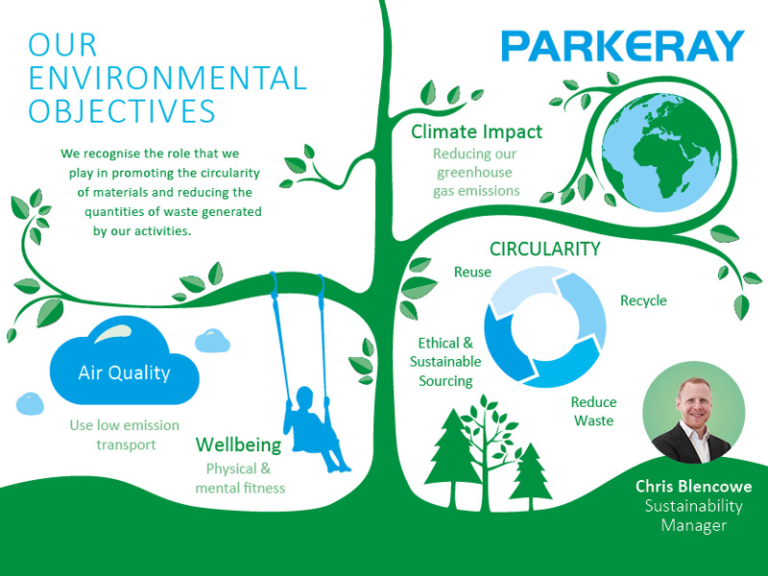 OUR ENVIRONMENTAL OBJECTIVES

PARKERAY

We recognise the role that we play in promoting the circularity of materials and reducing the quantities of waste generated by our activities.

Climate Impact
Reducing our greenhouse gas emissions

CIRCULARITY
Reuse
Recycle
Ethical & Sustainable Sourcing
Reduce Waste

Air Quality
Use low emission transport

Wellbeing
Physical & mental fitness

Chris Blencowe
Sustainability Manager